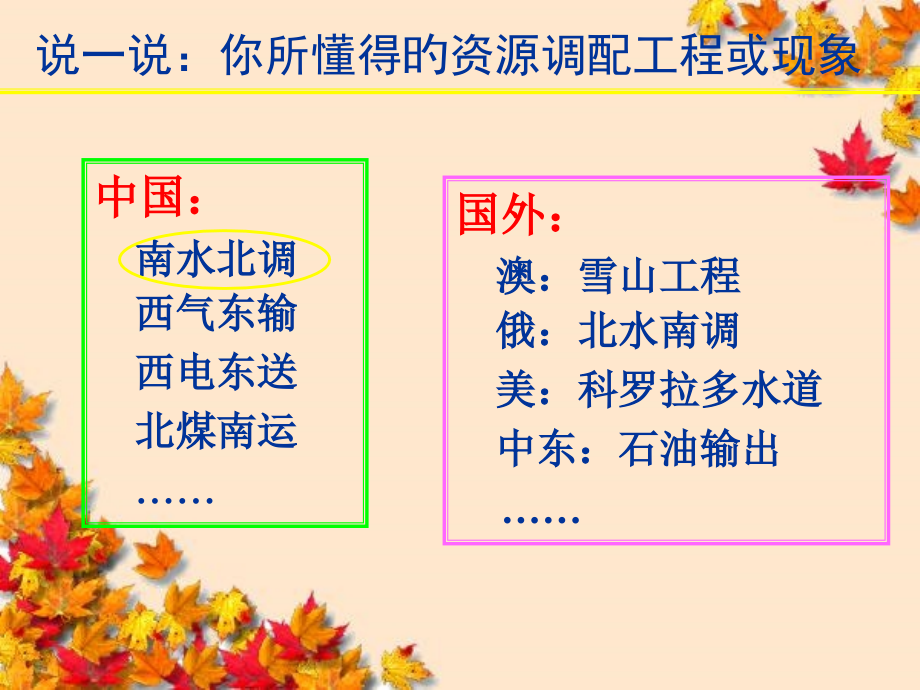 说一说：你所懂得的资源调配工程或现象

中国：
南水北调
西气东输
西电东送
北煤南运
……

国外：
澳：雪山工程
俄：北水南调
美：科罗拉多水道
中东：石油输出
……